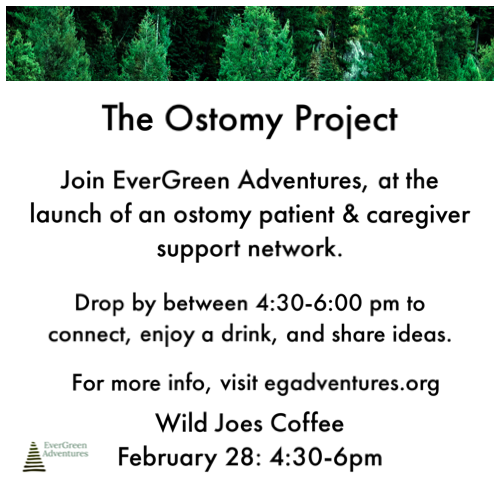 The Ostomy Project

Join EverGreen Adventures, at the launch of an ostomy patient & caregiver support network.

Drop by between 4:30-6:00 pm to connect, enjoy a drink, and share ideas.

For more info, visit egadventures.org

Wild Joes Coffee
February 28: 4:30-6pm

EverGreen Adventures